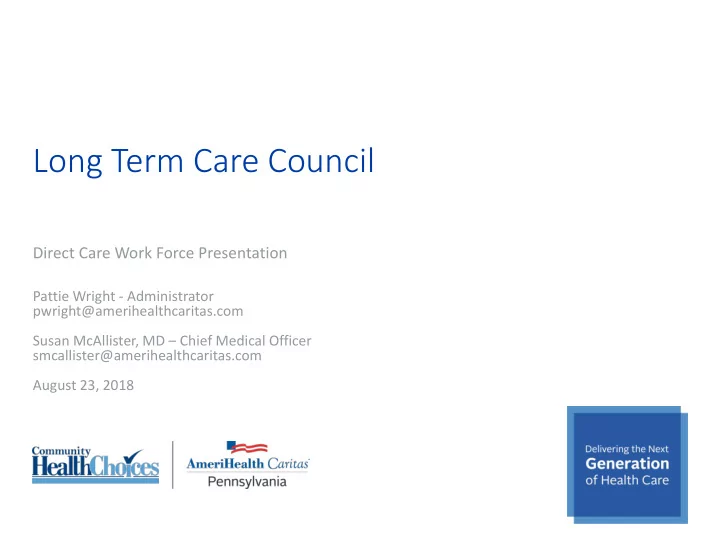 Long Term Care Council

Direct Care Work Force Presentation

Pattie Wright - Administrator
pwright@amerihealthcaritas.com

Susan McAllister, MD – Chief Medical Officer
smcallister@amerihealthcaritas.com

August 23, 2018

Community HealthChoices

AmeriHealth Caritas
Pennsylvania

Delivering the Next
Generation
of Health Care